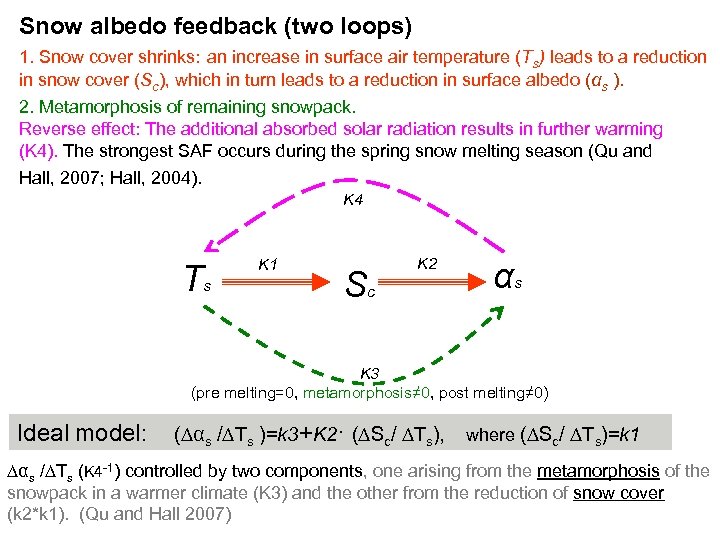 Snow albedo feedback (two loops)

1. Snow cover shrinks: an increase in surface air temperature ($T_s$) leads to a reduction in snow cover ($S_c$), which in turn leads to a reduction in surface albedo ($\alpha_s$ ).

2. Metamorphosis of remaining snowpack.

Reverse effect: The additional absorbed solar radiation results in further warming (K4). The strongest SAF occurs during the spring snow melting season (Qu and Hall, 2007; Hall, 2004).

K4

$T_s$ K1 $S_c$ K2 $\alpha_s$

K3

(pre melting=0, metamorphosis≠0, post melting≠0)

Ideal model: $(\Delta\alpha_s / \Delta T_s) = k3 + K2 \cdot (\Delta S_c / \Delta T_s)$, where $(\Delta S_c / \Delta T_s) = k1$

$\Delta\alpha_s / \Delta T_s$ ($K4^{-1}$) controlled by two components, one arising from the metamorphosis of the snowpack in a warmer climate (K3) and the other from the reduction of snow cover (k2*k1). (Qu and Hall 2007)